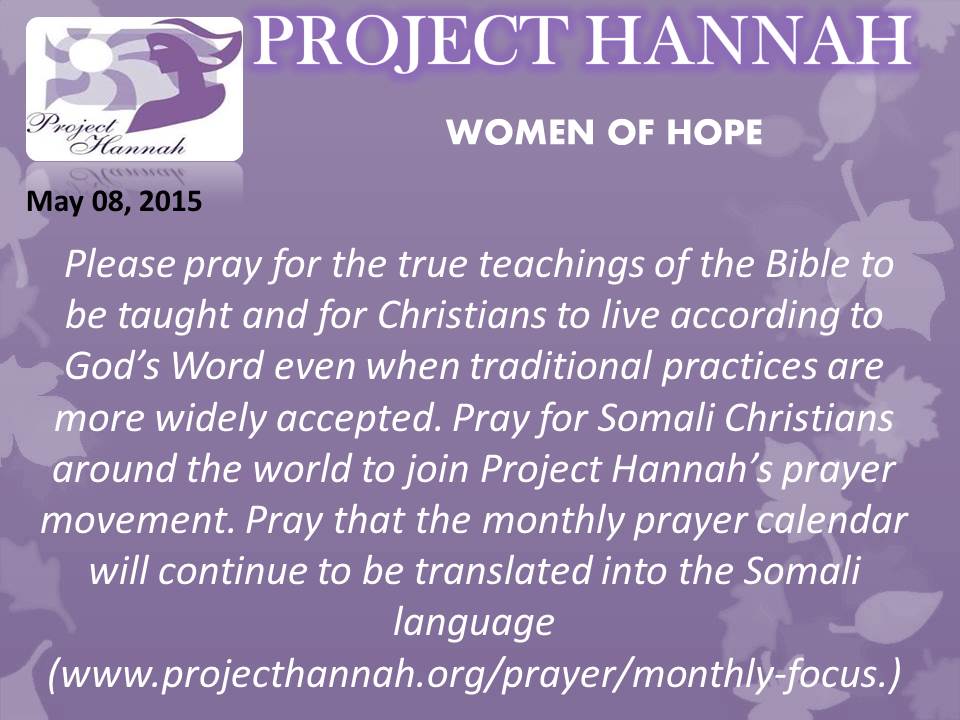 Project Hannah

PROJECT HANNAH

WOMEN OF HOPE

May 08, 2015

Please pray for the true teachings of the Bible to be taught and for Christians to live according to God's Word even when traditional practices are more widely accepted. Pray for Somali Christians around the world to join Project Hannah's prayer movement. Pray that the monthly prayer calendar will continue to be translated into the Somali language (www.projecthannah.org/prayer/monthly-focus.)